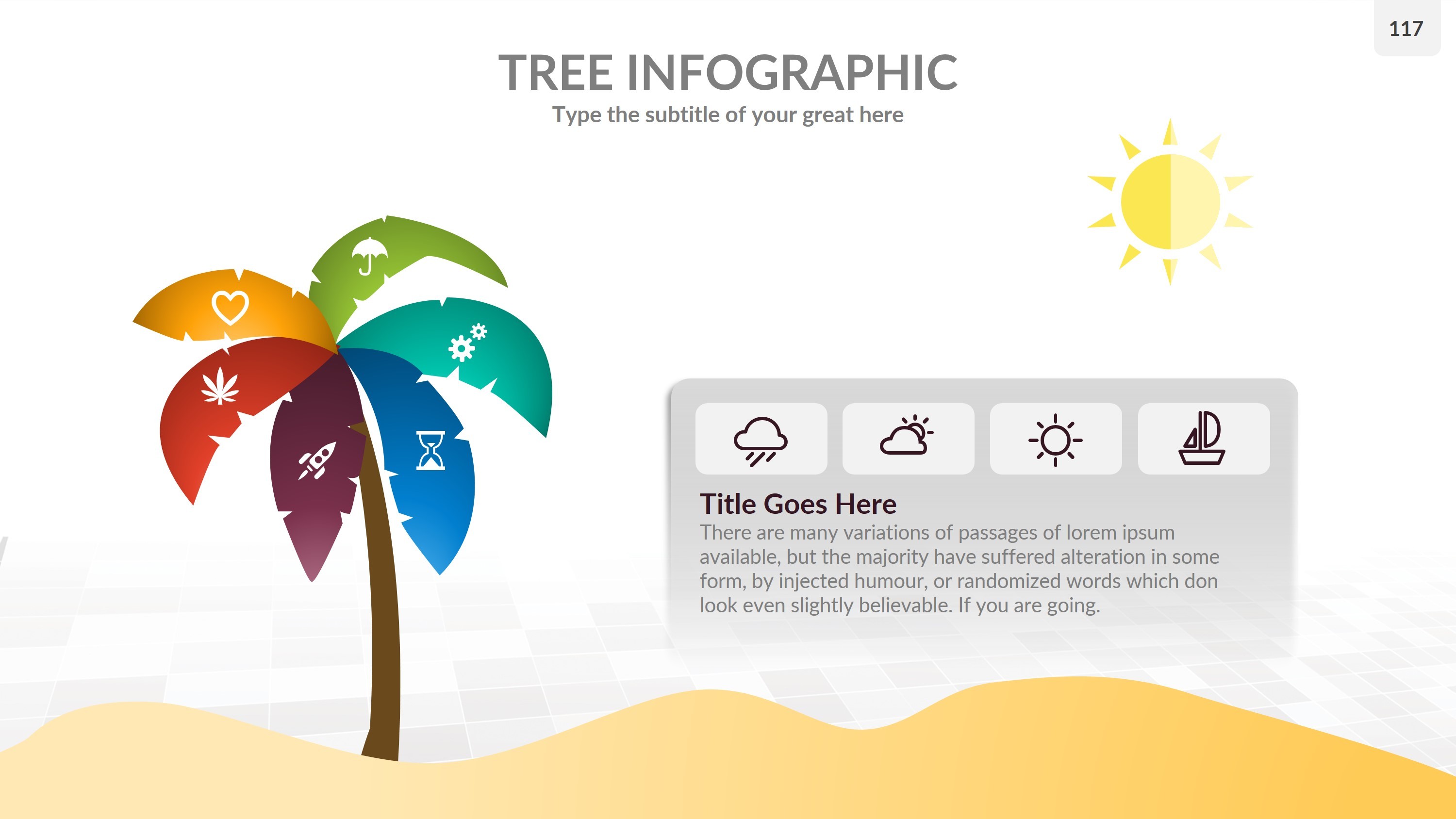 117

TREE INFOGRAPHIC

Type the subtitle of your great here

Title Goes Here

There are many variations of passages of lorem ipsum available, but the majority have suffered alteration in some form, by injected humour, or randomized words which don look even slightly believable. If you are going.